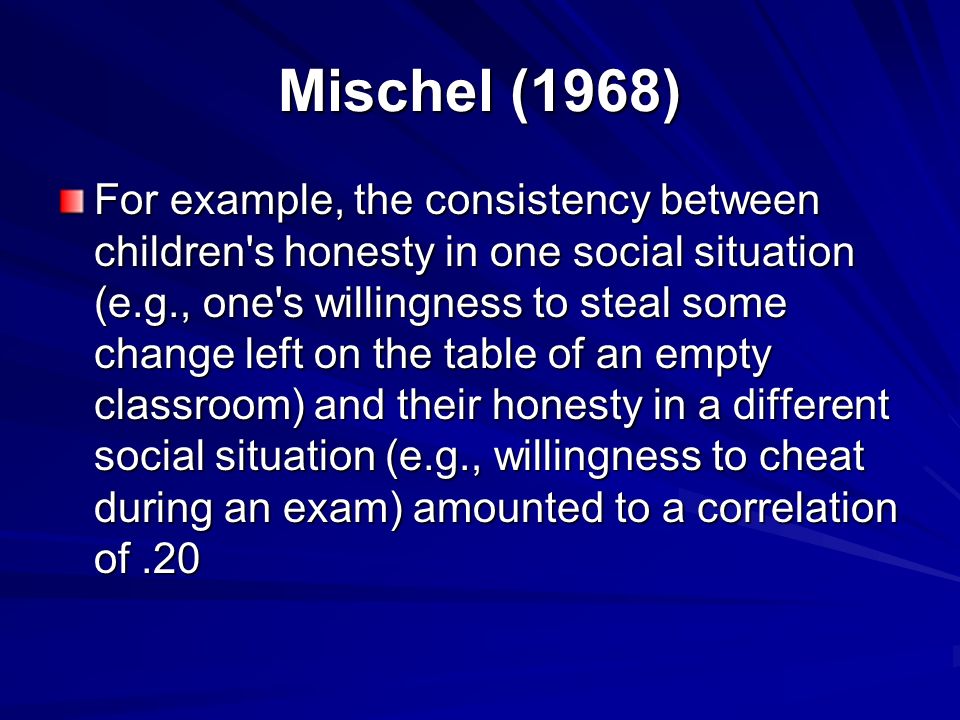 Mischel (1968)

For example, the consistency between children's honesty in one social situation (e.g., one's willingness to steal some change left on the table of an empty classroom) and their honesty in a different social situation (e.g., willingness to cheat during an exam) amounted to a correlation of .20